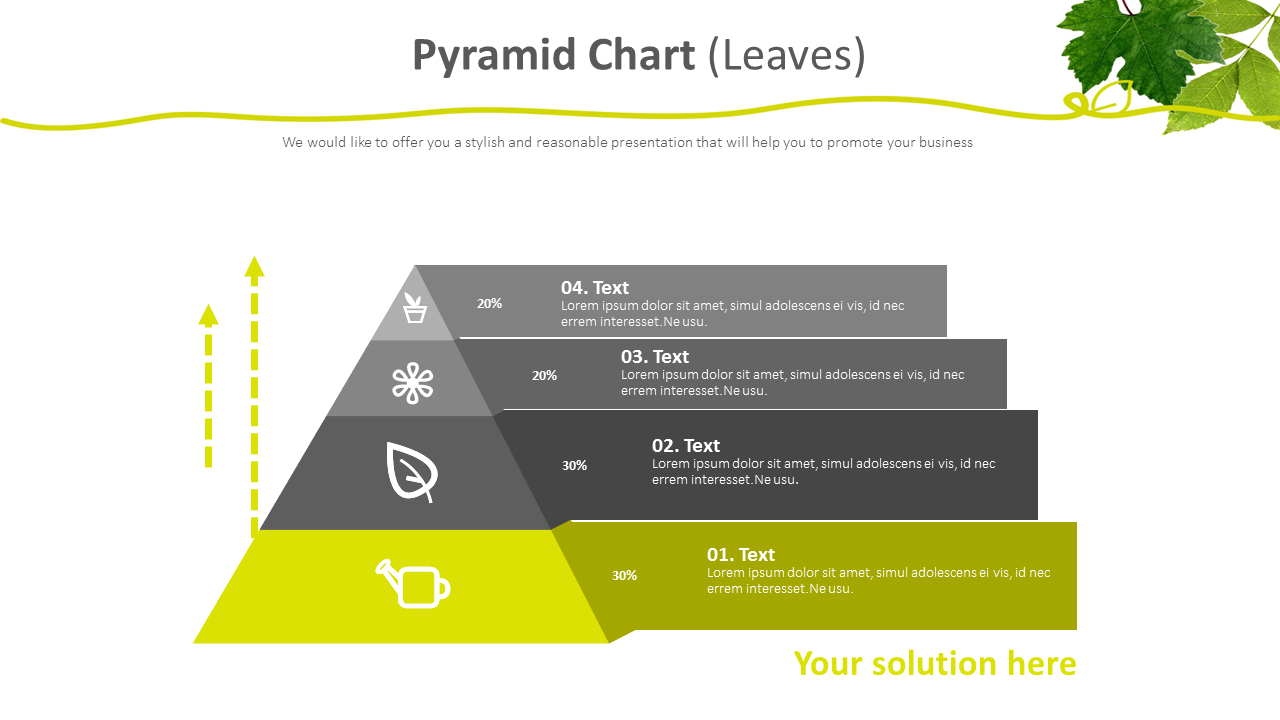 Pyramid Chart (Leaves)

We would like to offer you a stylish and reasonable presentation that will help you to promote your business

20%

04. Text
Lorem ipsum dolor sit amet, simul adolescens ei vis, id nec errem interesset.Ne usu.

20%

03. Text
Lorem ipsum dolor sit amet, simul adolescens ei vis, id nec errem interesset.Ne usu.

30%

02. Text
Lorem ipsum dolor sit amet, simul adolescens ei vis, id nec errem interesset.Ne usu.

30%

01. Text
Lorem ipsum dolor sit amet, simul adolescens ei vis, id nec errem interesset.Ne usu.

Your solution here